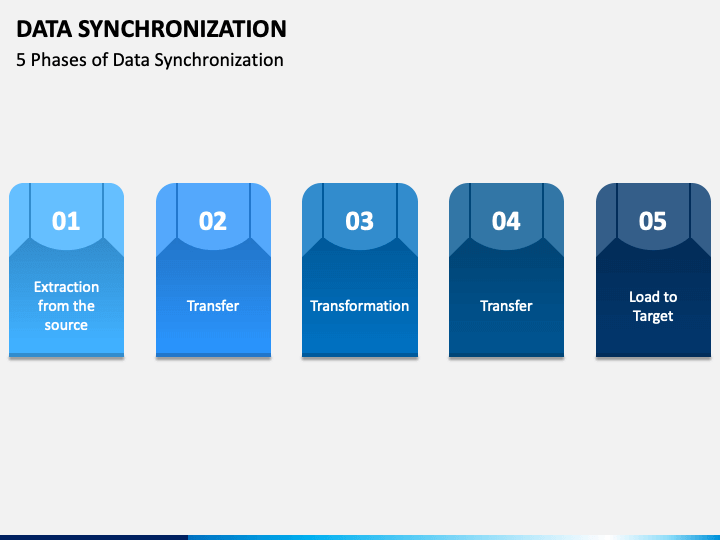 DATA SYNCHRONIZATION

5 Phases of Data Synchronization

01

Extraction from the source

02

Transfer

03

Transformation

04

Transfer

05

Load to Target